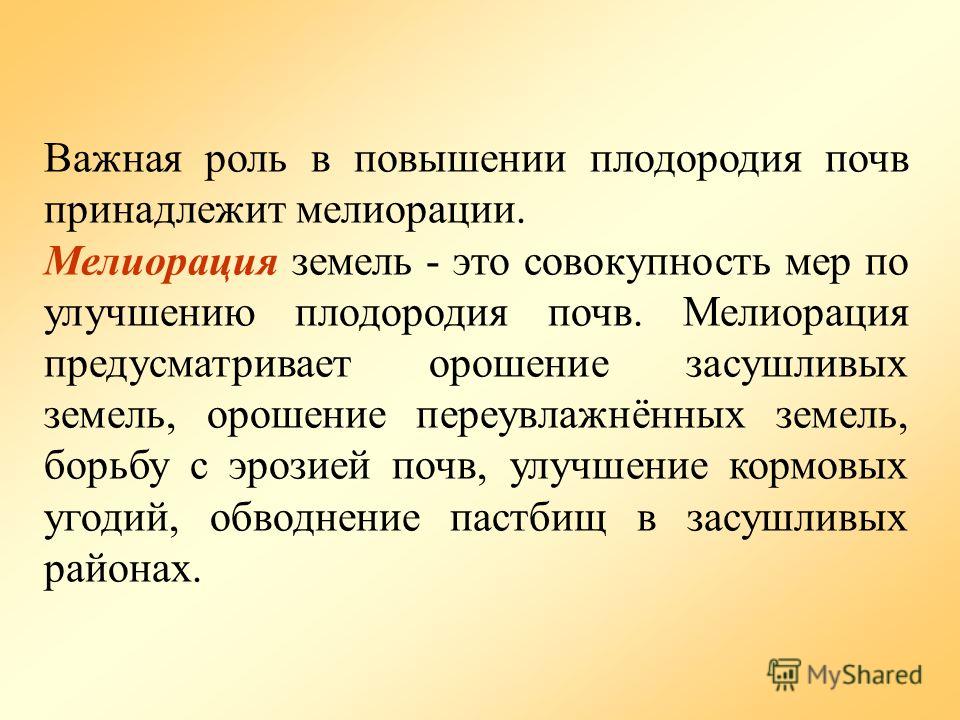 Важная роль в повышении плодородия почв принадлежит мелиорации.
Мелиорация земель - это совокупность мер по улучшению плодородия почв. Мелиорация предусматривает орошение засушливых земель, орошение переувлажнённых земель, борьбу с эрозией почв, улучшение кормовых угодий, обводнение пастбищ в засушливых районах.

MyShared